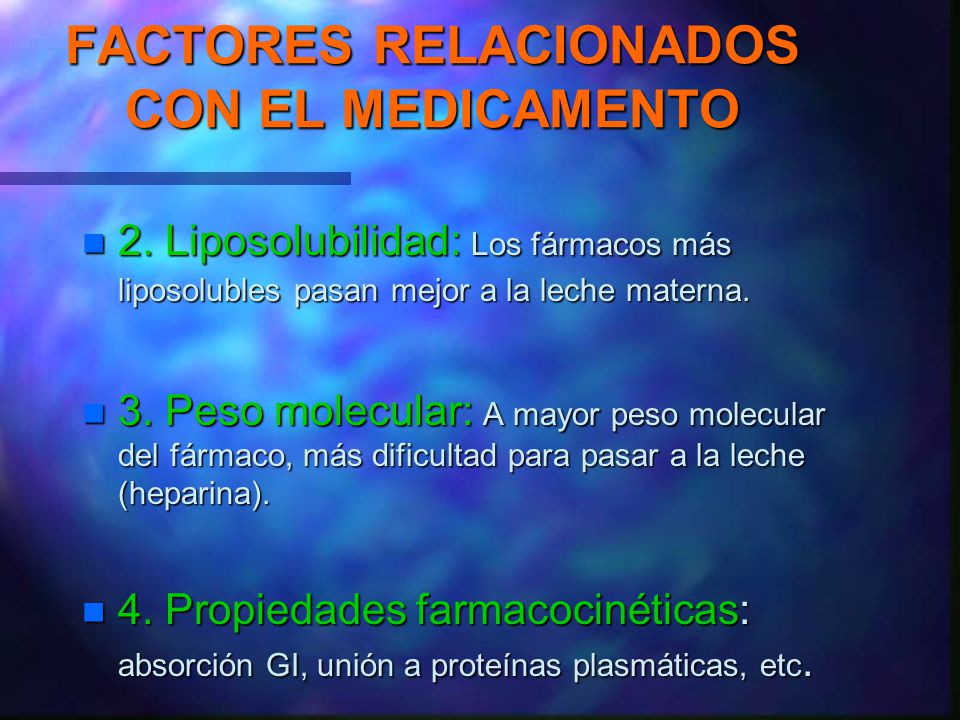 FACTORES RELACIONADOS CON EL MEDICAMENTO

2. Liposolubilidad: Los fármacos más liposolubles pasan mejor a la leche materna.

3. Peso molecular: A mayor peso molecular del fármaco, más dificultad para pasar a la leche (heparina).

4. Propiedades farmacocinéticas: absorción GI, unión a proteínas plasmáticas, etc.